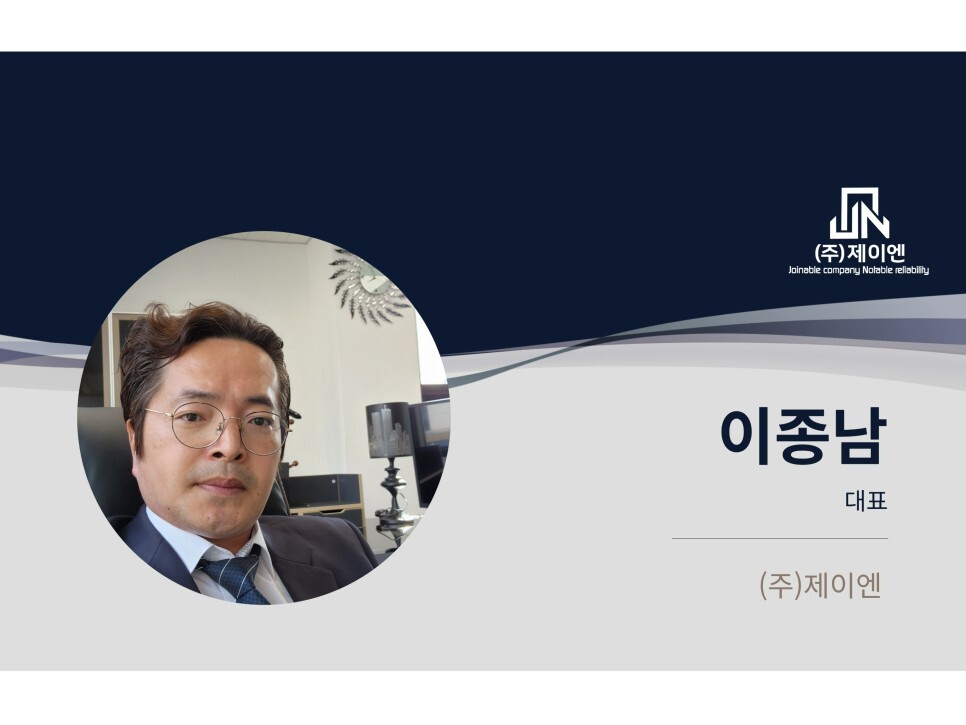 (주)제이엔
Joinable company Notable reliability

이종남

대표

(주)제이엔